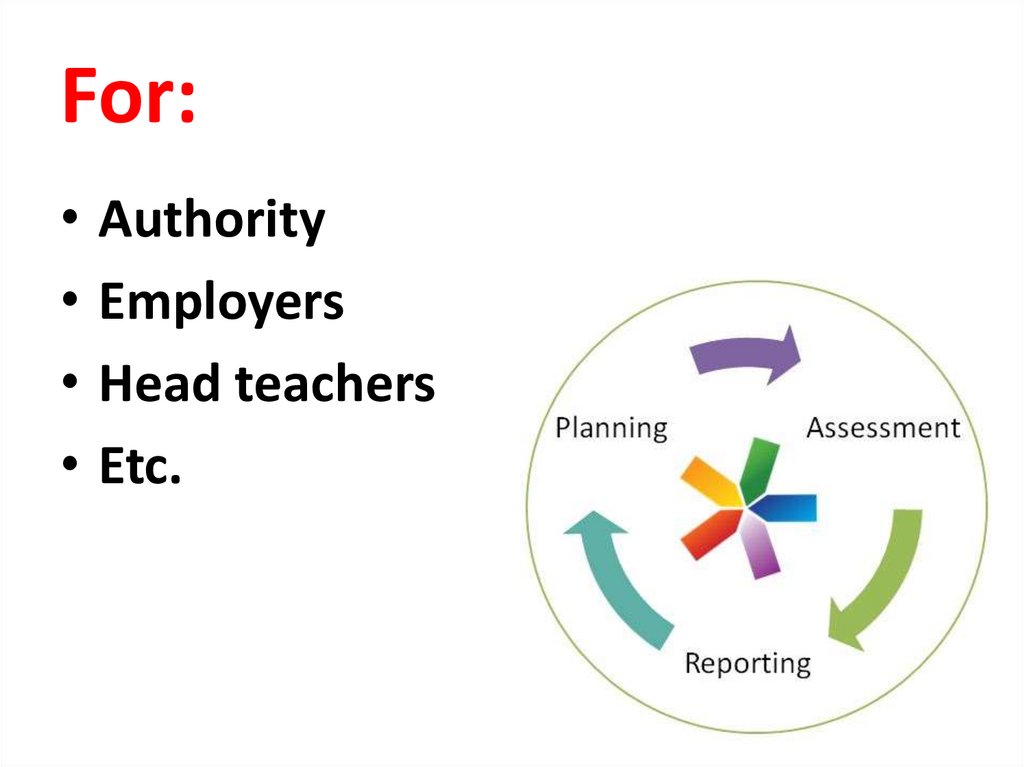 For:

• Authority
• Employers
• Head teachers
• Etc.

Planning
Assessment
Reporting